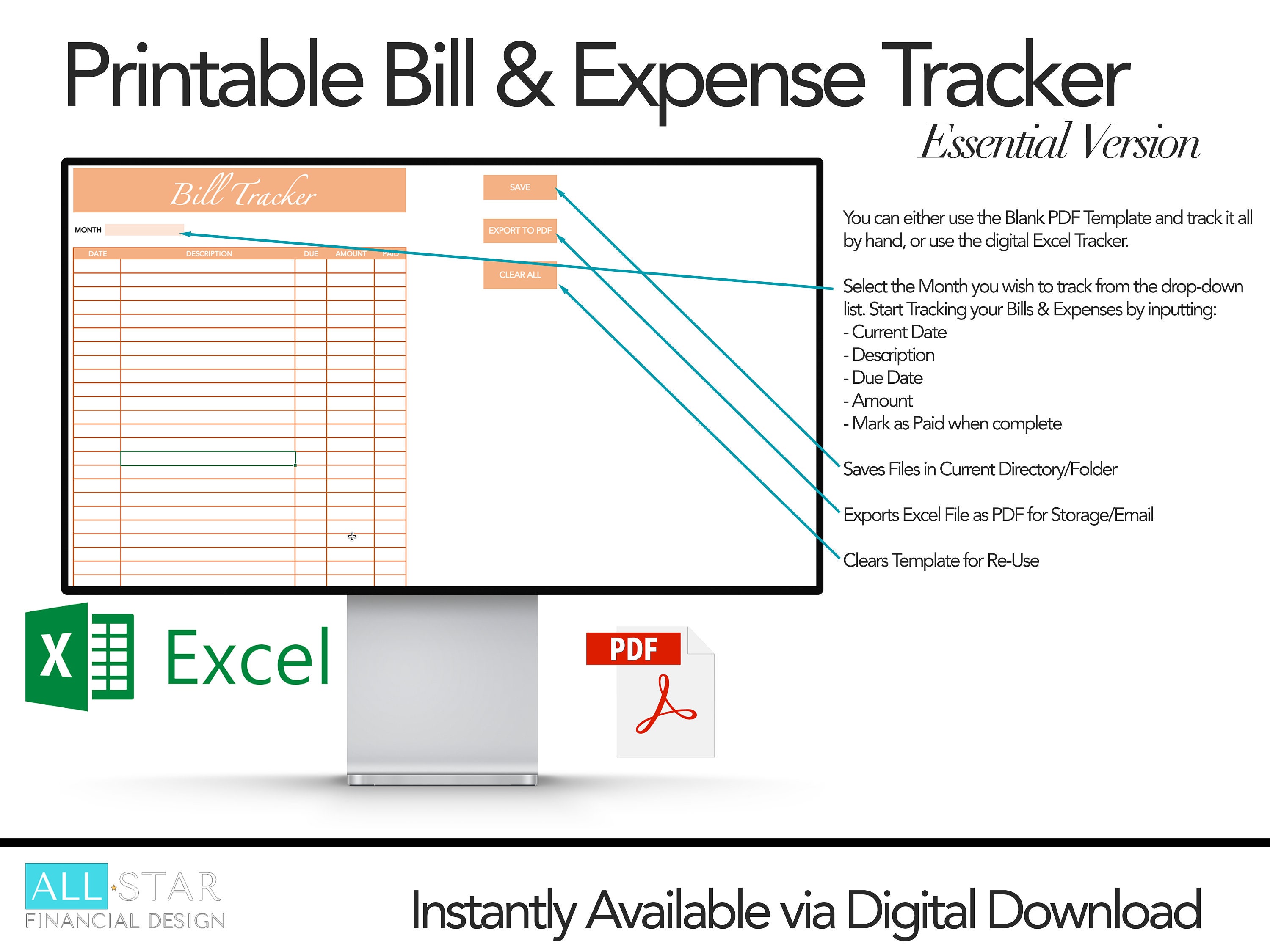 Printable Bill & Expense Tracker

Essential Version

Bill Tracker

MONTH

| DATE | DESCRIPTION | DUE | AMOUNT | PAID |
|---|---|---|---|---|

SAVE

EXPORT TO PDF

CLEAR ALL

You can either use the Blank PDF Template and track it all by hand, or use the digital Excel Tracker.

Select the Month you wish to track from the drop-down list. Start Tracking your Bills & Expenses by inputting:
- Current Date
- Description
- Due Date
- Amount
- Mark as Paid when complete

Saves Files in Current Directory/Folder

Exports Excel File as PDF for Storage/Email

Clears Template for Re-Use

X Excel

PDF

ALL STAR
FINANCIAL DESIGN

Instantly Available via Digital Download